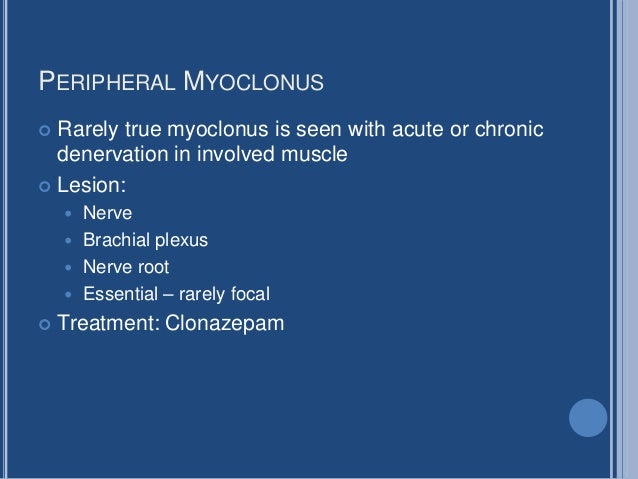 PERIPHERAL MYOCLONUS

Rarely true myoclonus is seen with acute or chronic denervation in involved muscle

Lesion:

- Nerve
- Brachial plexus
- Nerve root
- Essential – rarely focal

Treatment: Clonazepam